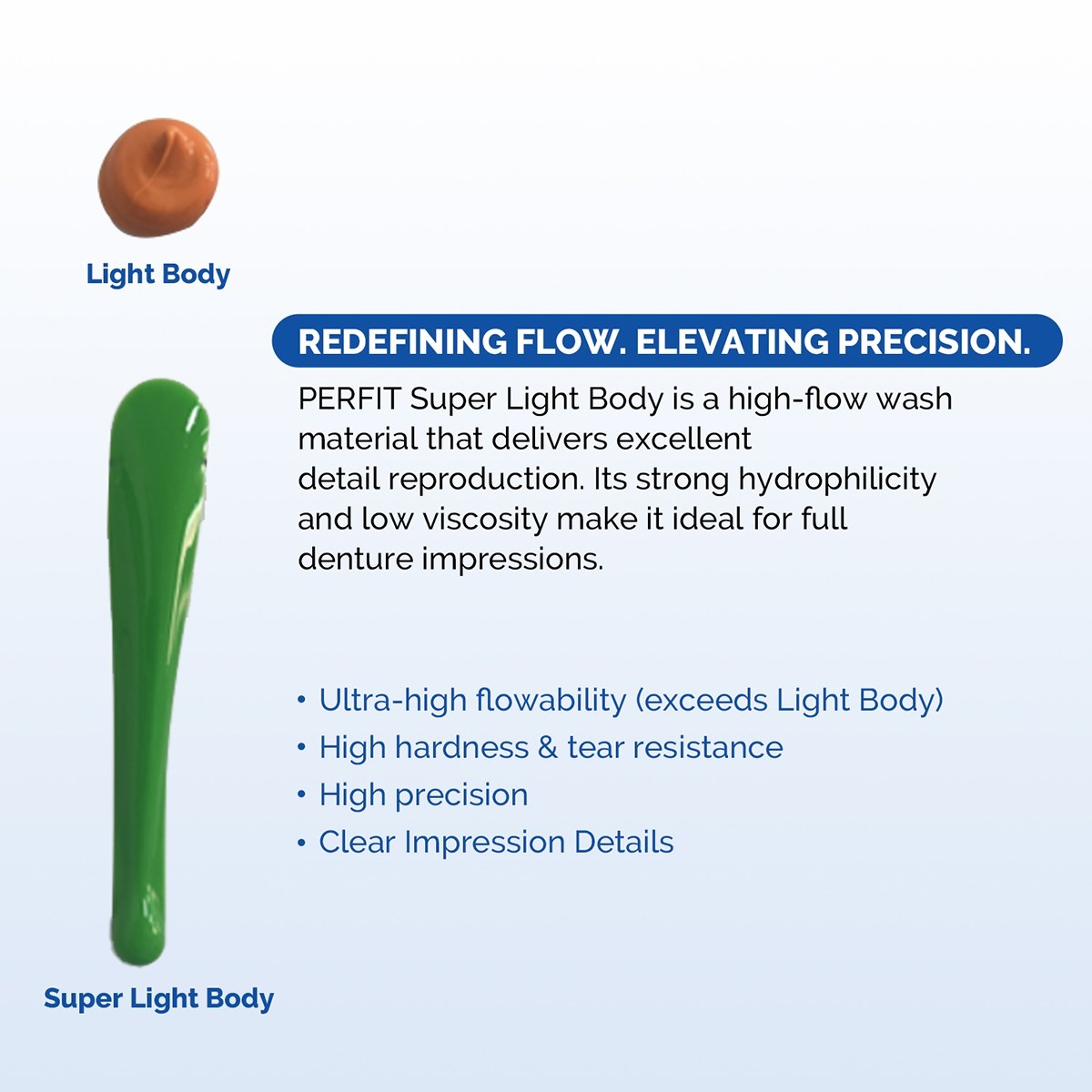 Light Body

REDEFINING FLOW. ELEVATING PRECISION.

PERFIT Super Light Body is a high-flow wash material that delivers excellent detail reproduction. Its strong hydrophilicity and low viscosity make it ideal for full denture impressions.

• Ultra-high flowability (exceeds Light Body)
• High hardness & tear resistance
• High precision
• Clear Impression Details

Super Light Body